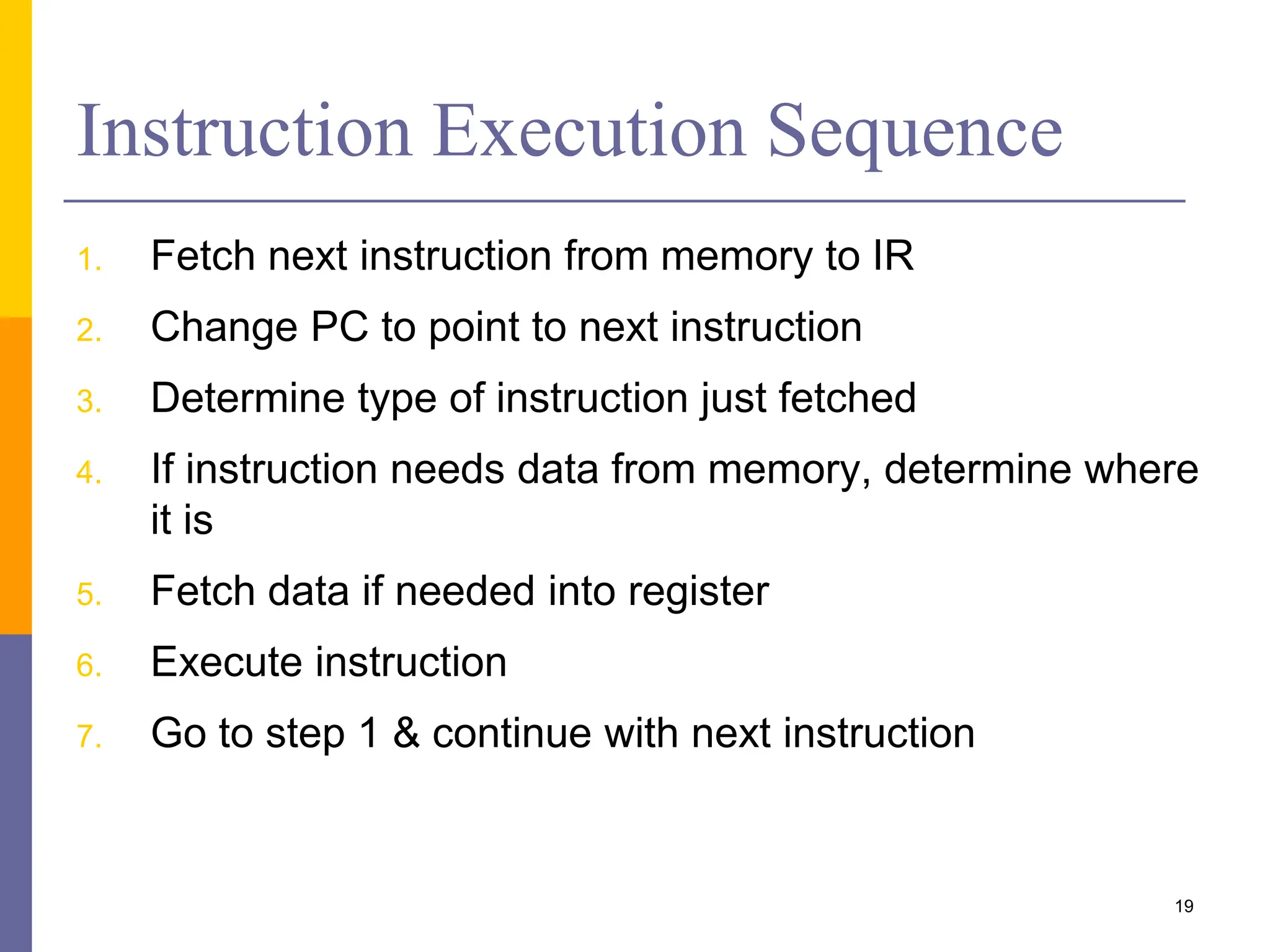 Instruction Execution Sequence

1. Fetch next instruction from memory to IR
2. Change PC to point to next instruction
3. Determine type of instruction just fetched
4. If instruction needs data from memory, determine where it is
5. Fetch data if needed into register
6. Execute instruction
7. Go to step 1 & continue with next instruction

19